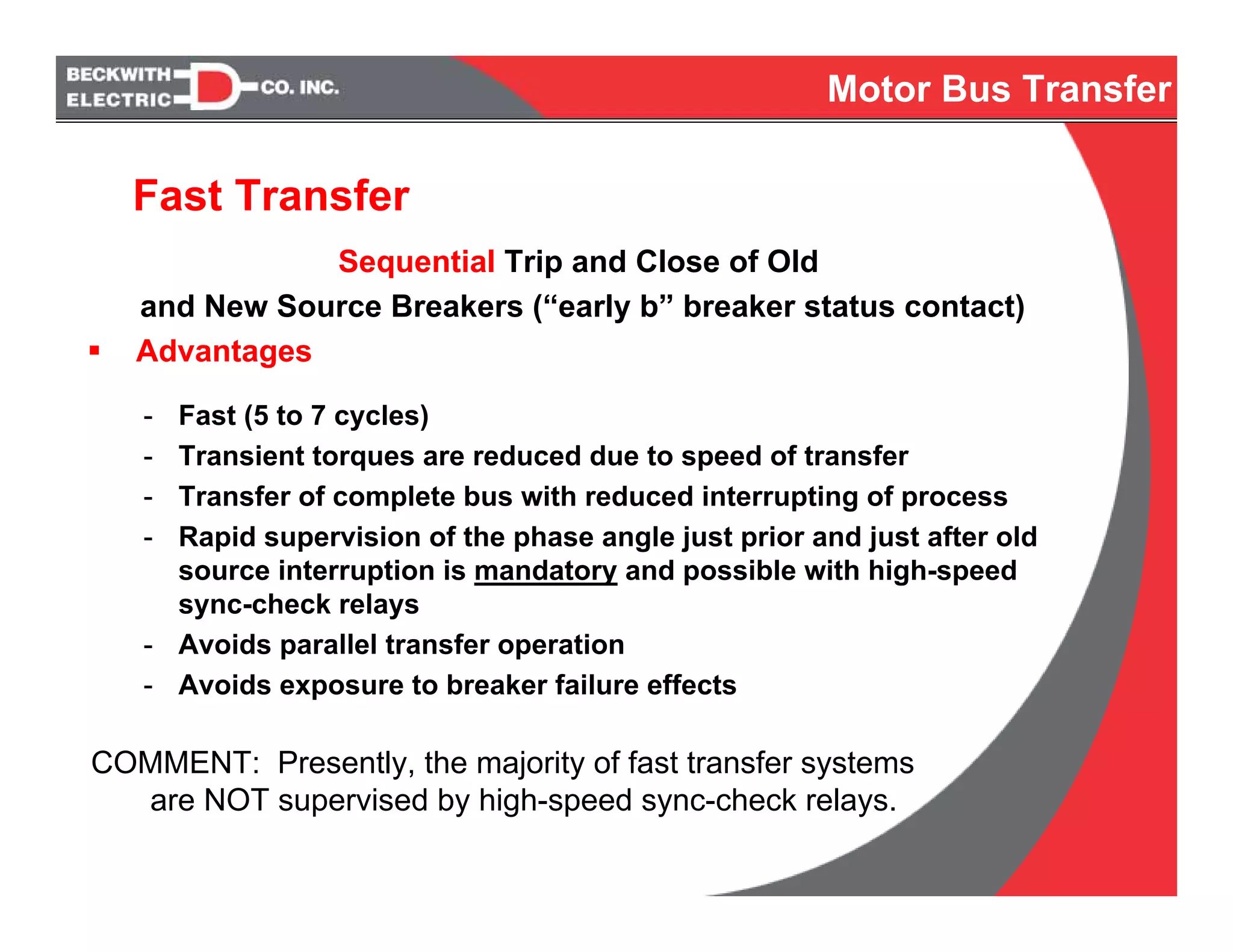 BECKWITH ELECTRIC CO. INC.

Motor Bus Transfer

Fast Transfer

Sequential Trip and Close of Old and New Source Breakers (“early b” breaker status contact)

▪ Advantages

- Fast (5 to 7 cycles)
- Transient torques are reduced due to speed of transfer
- Transfer of complete bus with reduced interrupting of process
- Rapid supervision of the phase angle just prior and just after old source interruption is mandatory and possible with high-speed sync-check relays
- Avoids parallel transfer operation
- Avoids exposure to breaker failure effects

COMMENT: Presently, the majority of fast transfer systems are NOT supervised by high-speed sync-check relays.